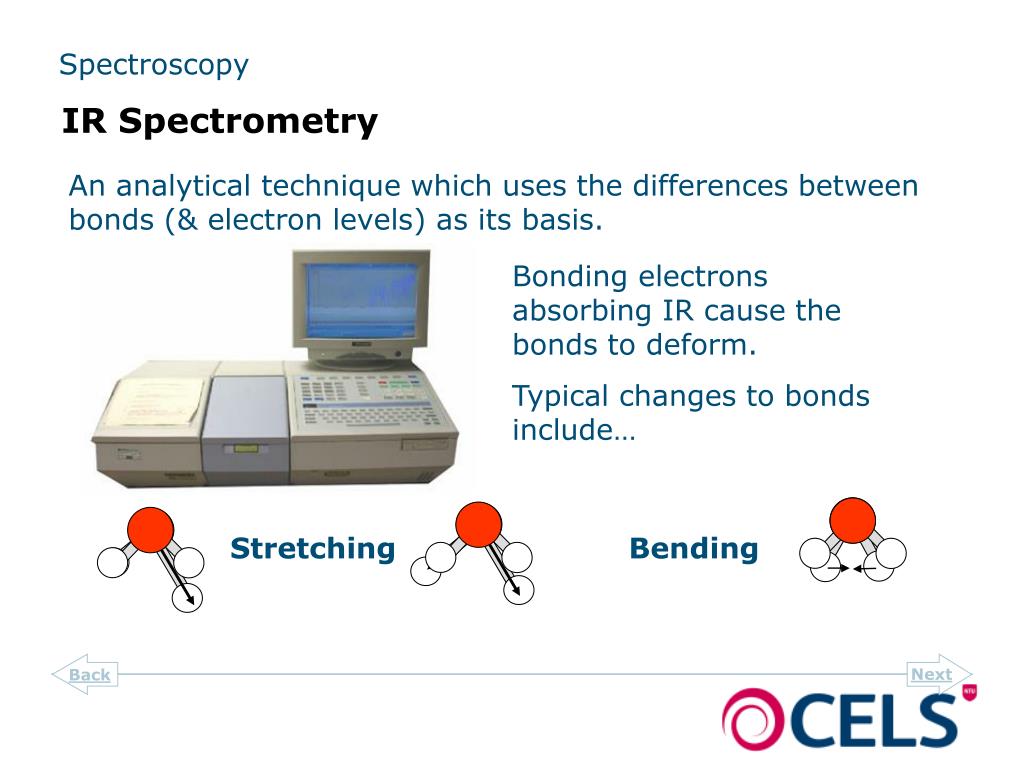 Spectroscopy

IR Spectrometry

An analytical technique which uses the differences between bonds (& electron levels) as its basis.

Bonding electrons absorbing IR cause the bonds to deform.

Typical changes to bonds include…

Stretching

Bending

Back

Next

CELS

NTU